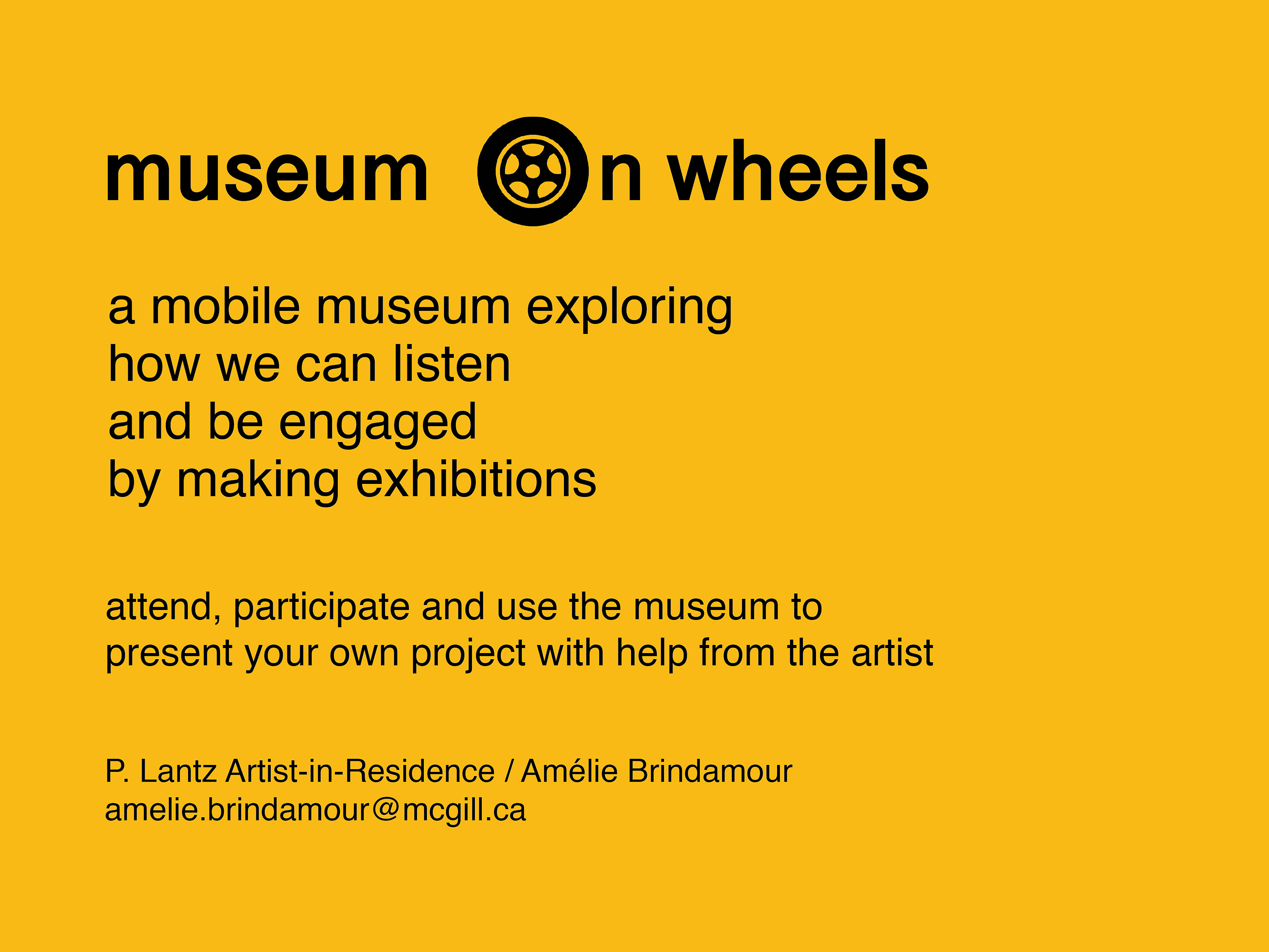 museum on wheels

a mobile museum exploring how we can listen and be engaged by making exhibitions

attend, participate and use the museum to present your own project with help from the artist

P. Lantz Artist-in-Residence / Amélie Brindamour
amelie.brindamour@mcgill.ca